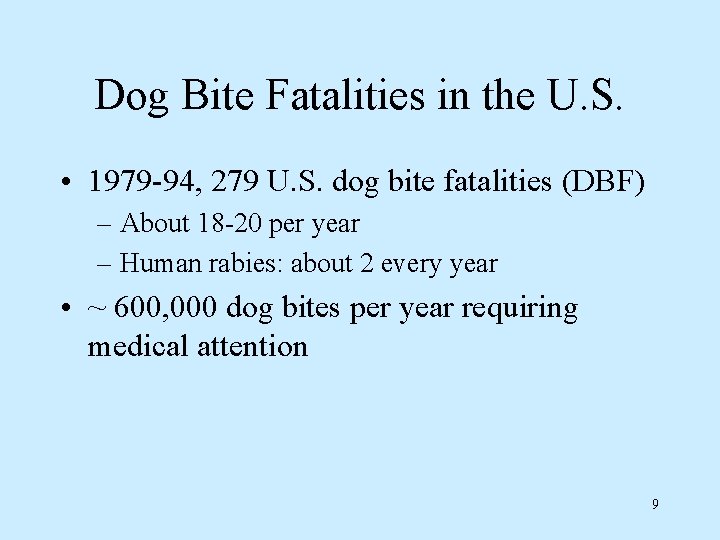 Dog Bite Fatalities in the U.S.

• 1979-94, 279 U.S. dog bite fatalities (DBF)
– About 18-20 per year
– Human rabies: about 2 every year

• ~ 600,000 dog bites per year requiring medical attention

9